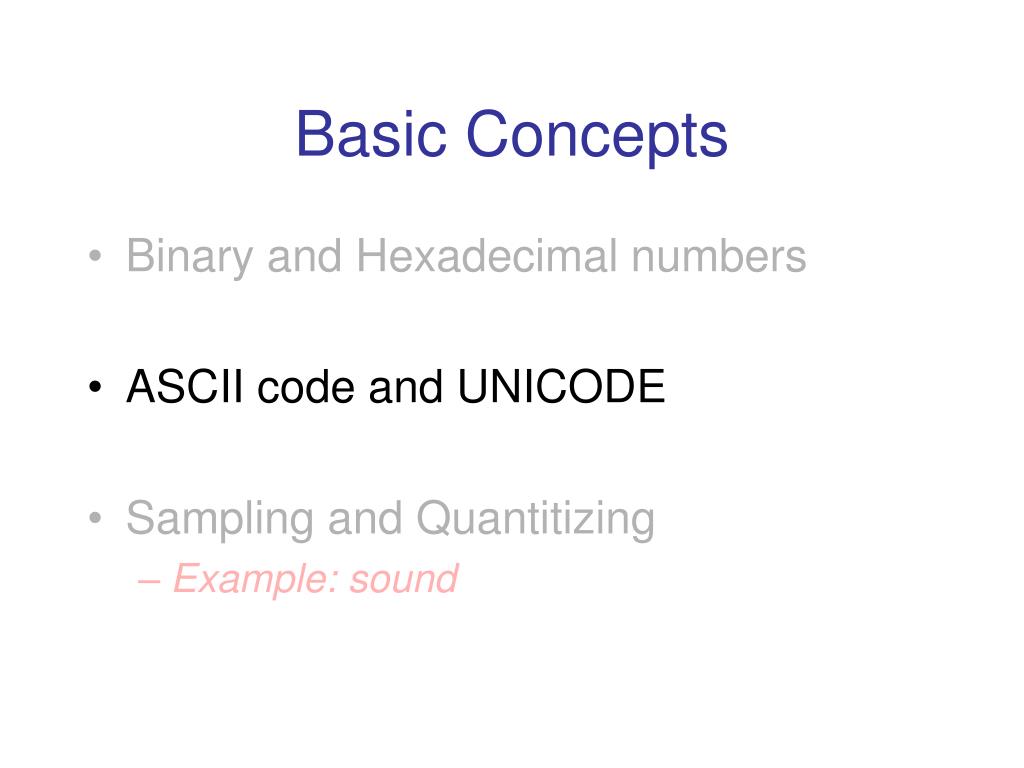 Basic Concepts

• Binary and Hexadecimal numbers

• ASCII code and UNICODE

• Sampling and Quantitizing
– Example: sound